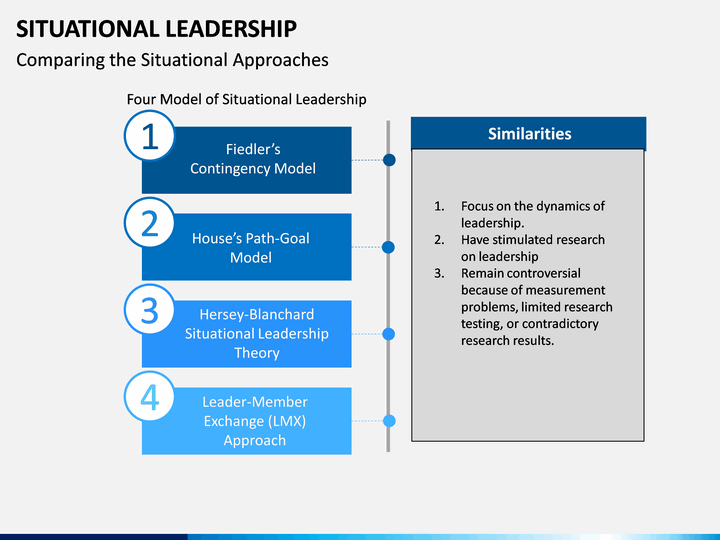 SITUATIONAL LEADERSHIP

Comparing the Situational Approaches

Four Model of Situational Leadership

1
Fiedler's Contingency Model

2
House's Path-Goal Model

3
Hersey-Blanchard Situational Leadership Theory

4
Leader-Member Exchange (LMX) Approach

Similarities

1. Focus on the dynamics of leadership.
2. Have stimulated research on leadership
3. Remain controversial because of measurement problems, limited research testing, or contradictory research results.